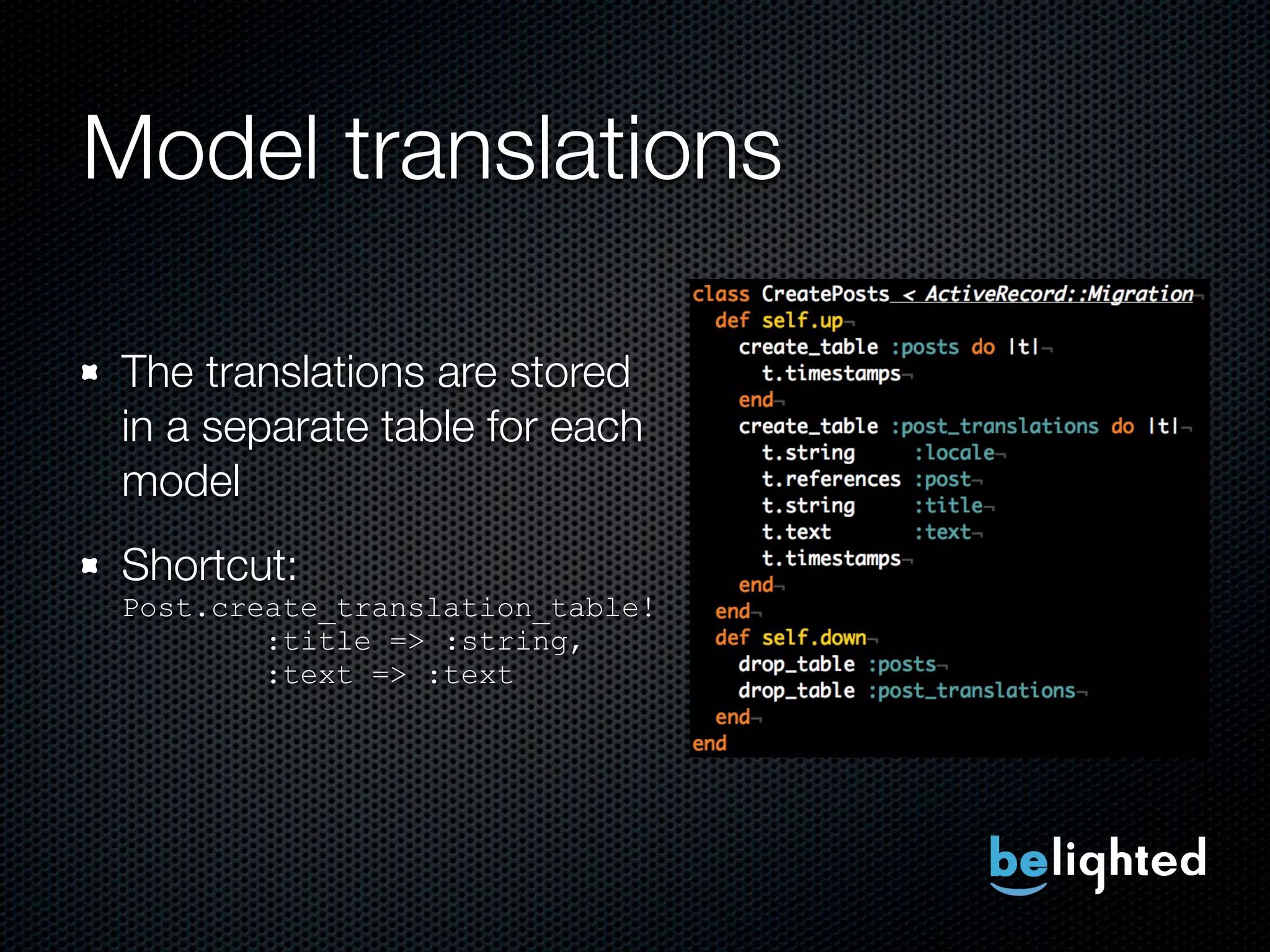 Model translations

The translations are stored in a separate table for each model

Shortcut:
Post.create_translation_table!
:title => :string,
:text => :text

class CreatePosts < ActiveRecord::Migration
def self.up
create_table :posts do |t|
t.timestamps
end
create_table :post_translations do |t|
t.string :locale
t.references :post
t.string :title
t.text :text
t.timestamps
end
end
def self.down
drop_table :posts
drop_table :post_translations
end
end

belighted